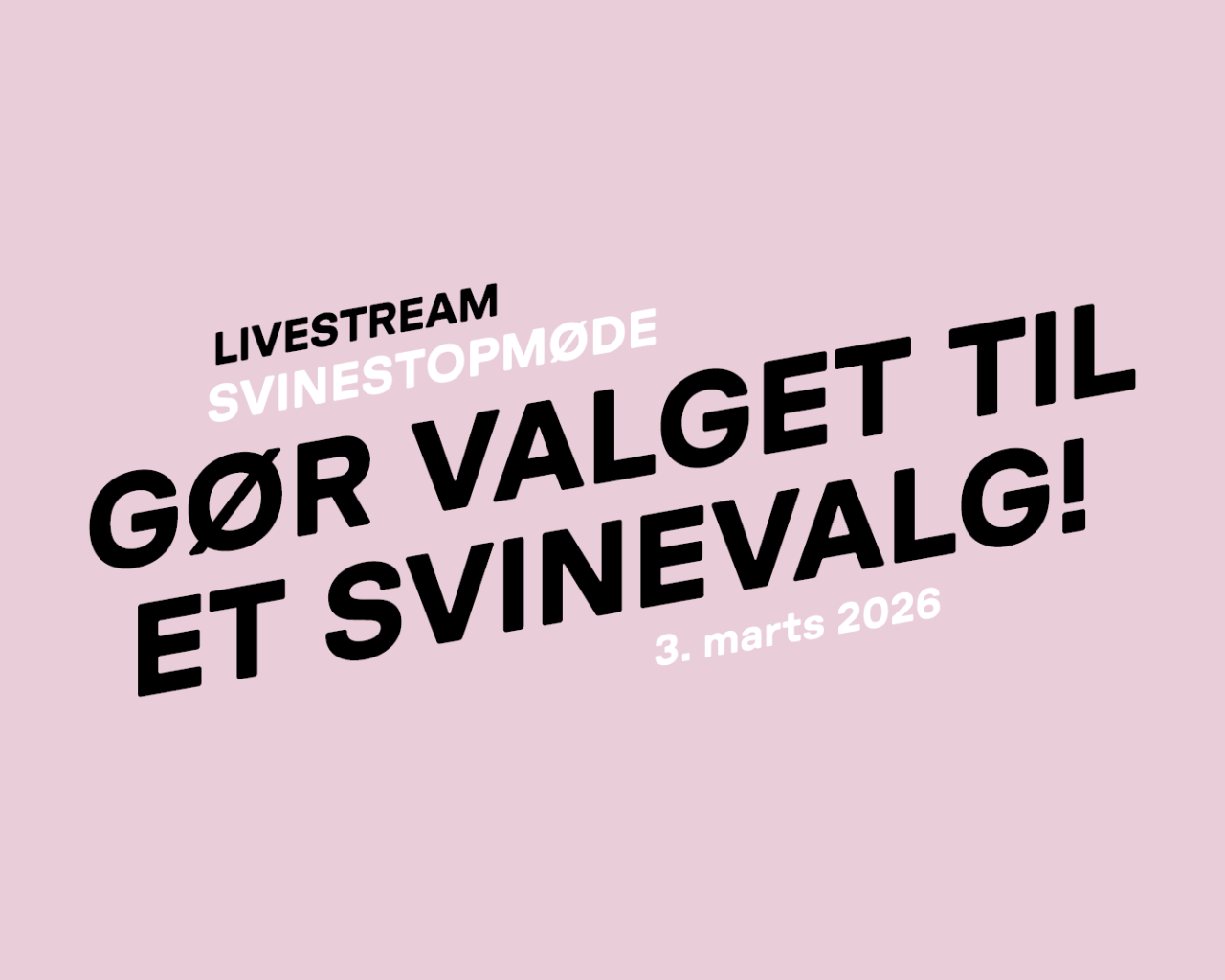 LIVESTREAM
SVINESTOPMØDE

GØR VALGET TIL ET SVINEVALG!

3. marts 2026